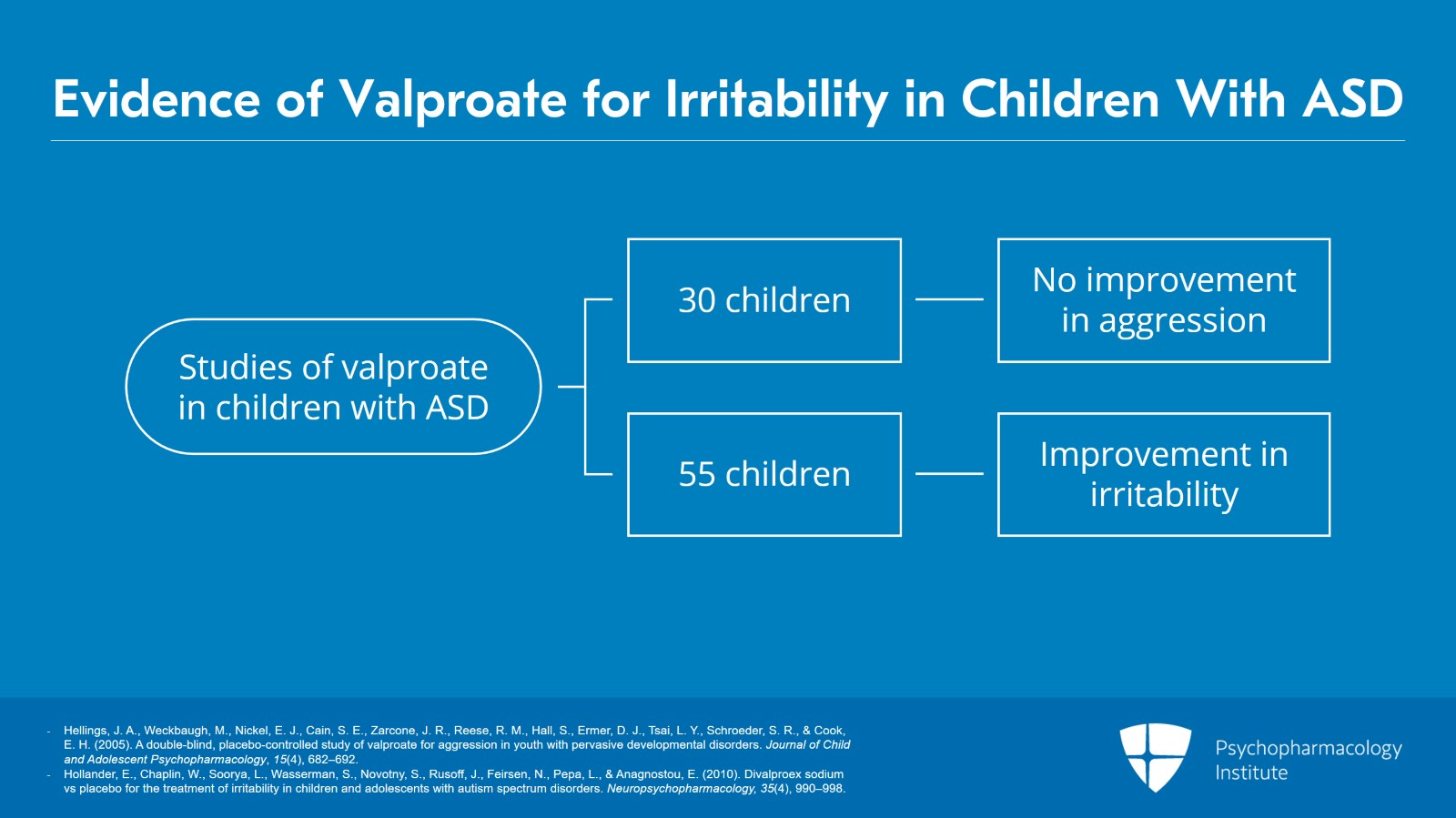 Evidence of Valproate for Irritability in Children With ASD

Studies of valproate in children with ASD

30 children

No improvement in aggression

55 children

Improvement in irritability

- Hellings, J. A., Weckbaugh, M., Nickel, E. J., Cain, S. E., Zarcone, J. R., Reese, R. M., Hall, S., Ermer, D. J., Tsai, L. Y., Schroeder, S. R., & Cook, E. H. (2005). A double-blind, placebo-controlled study of valproate for aggression in youth with pervasive developmental disorders. Journal of Child and Adolescent Psychopharmacology, 15(4), 682–692.
- Hollander, E., Chaplin, W., Soorya, L., Wasserman, S., Novotny, S., Rusoff, J., Feirsen, N., Pepa, L., & Anagnostou, E. (2010). Divalproex sodium vs placebo for the treatment of irritability in children and adolescents with autism spectrum disorders. Neuropsychopharmacology, 35(4), 990–998.

Psychopharmacology Institute